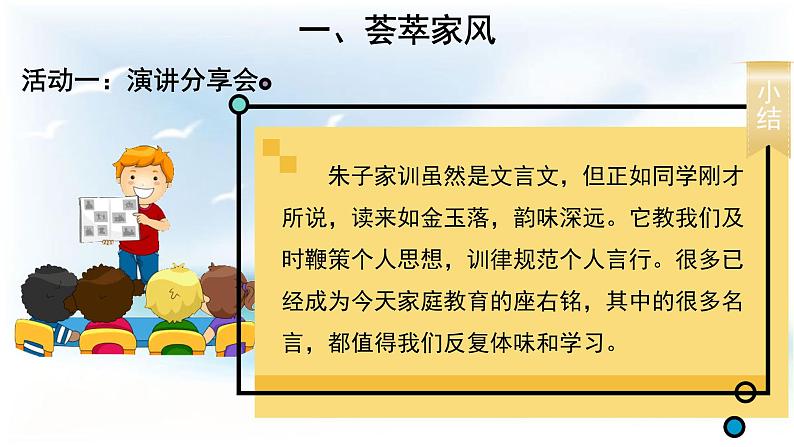 一、荟萃家风

活动一：演讲分享会

小结

朱子家训虽然是文言文，但正如同学刚才所说，读来如金玉落，韵味深远。它教我们及时鞭策个人思想，训律规范个人言行。很多已经成为今天家庭教育的座右铭，其中的很多名言，都值得我们反复体味和学习。